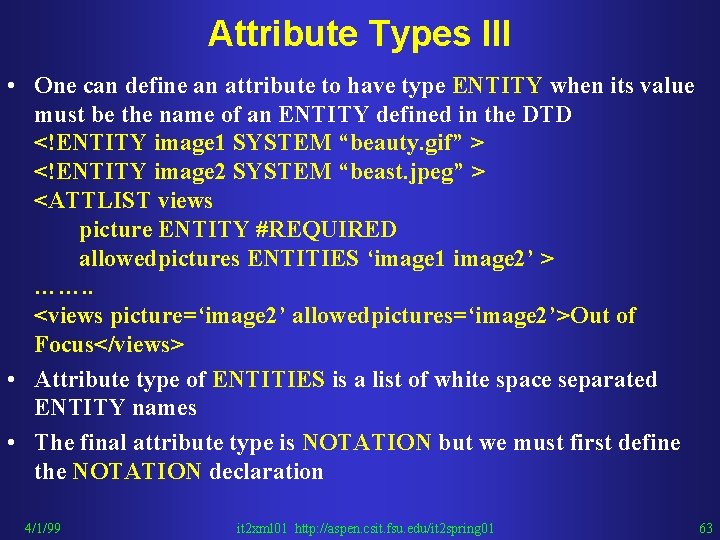 Attribute Types III

• One can define an attribute to have type ENTITY when its value must be the name of an ENTITY defined in the DTD
<!ENTITY image1 SYSTEM “beauty.gif” >
<!ENTITY image2 SYSTEM “beast.jpeg” >
<ATTLIST views
picture ENTITY #REQUIRED
allowedpictures ENTITIES ‘image1 image2’ >
……..
<views picture=‘image2’ allowedpictures=‘image2’>Out of Focus</views>

• Attribute type of ENTITIES is a list of white space separated ENTITY names

• The final attribute type is NOTATION but we must first define the NOTATION declaration

4/1/99 it2xml01 http://aspen.csit.fsu.edu/it2spring01 63